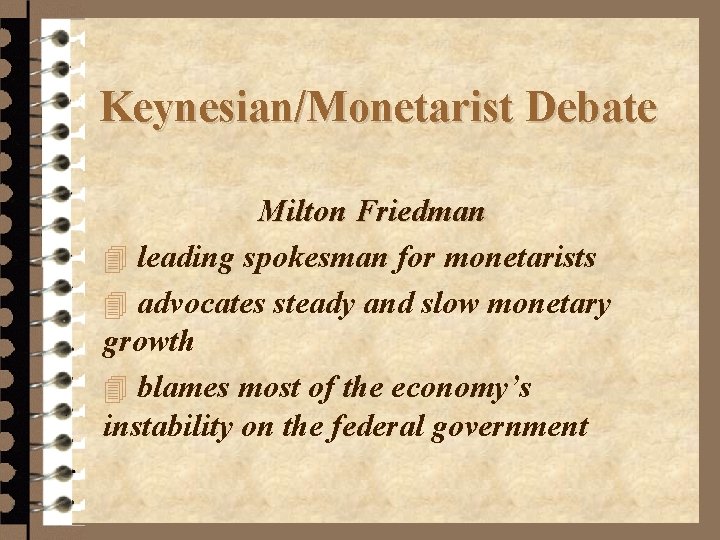 Keynesian/Monetarist Debate

Milton Friedman

leading spokesman for monetarists

advocates steady and slow monetary growth

blames most of the economy's instability on the federal government